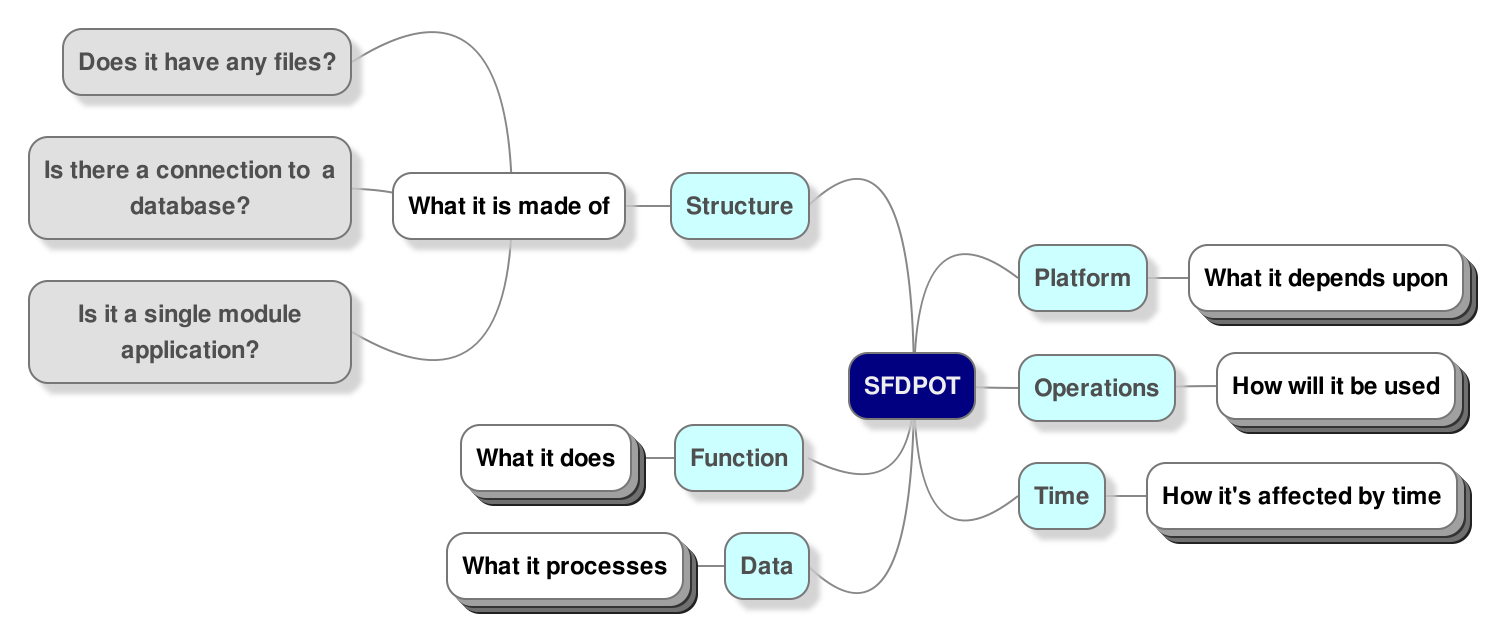 SFDPOT

Structure

What it is made of

Does it have any files?

Is there a connection to a database?

Is it a single module application?

Function

What it does

Data

What it processes

Platform

What it depends upon

Operations

How will it be used

Time

How it's affected by time